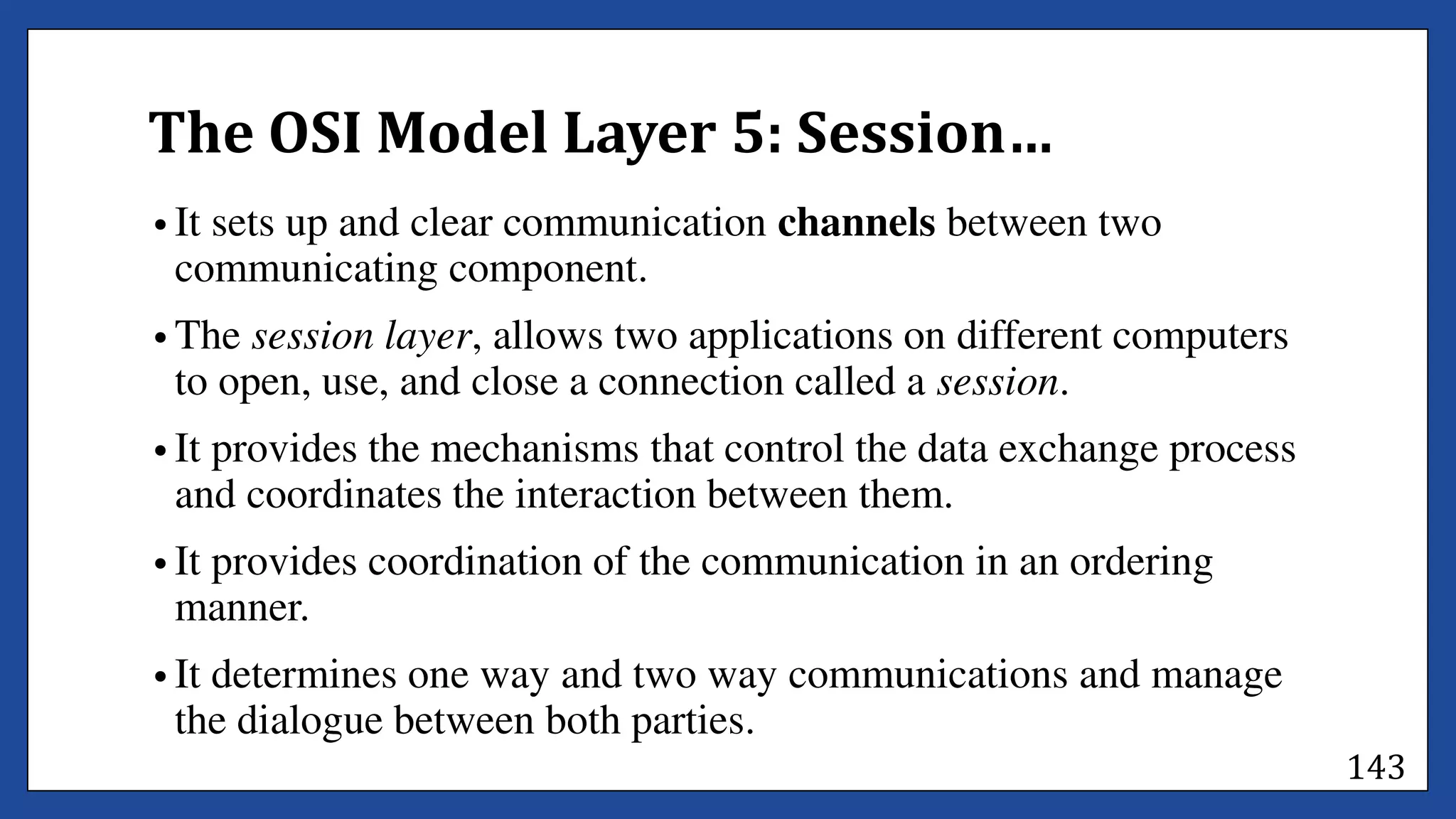 The OSI Model Layer 5: Session…

• It sets up and clear communication channels between two communicating component.

• The session layer, allows two applications on different computers to open, use, and close a connection called a session.

• It provides the mechanisms that control the data exchange process and coordinates the interaction between them.

• It provides coordination of the communication in an ordering manner.

• It determines one way and two way communications and manage the dialogue between both parties.

143